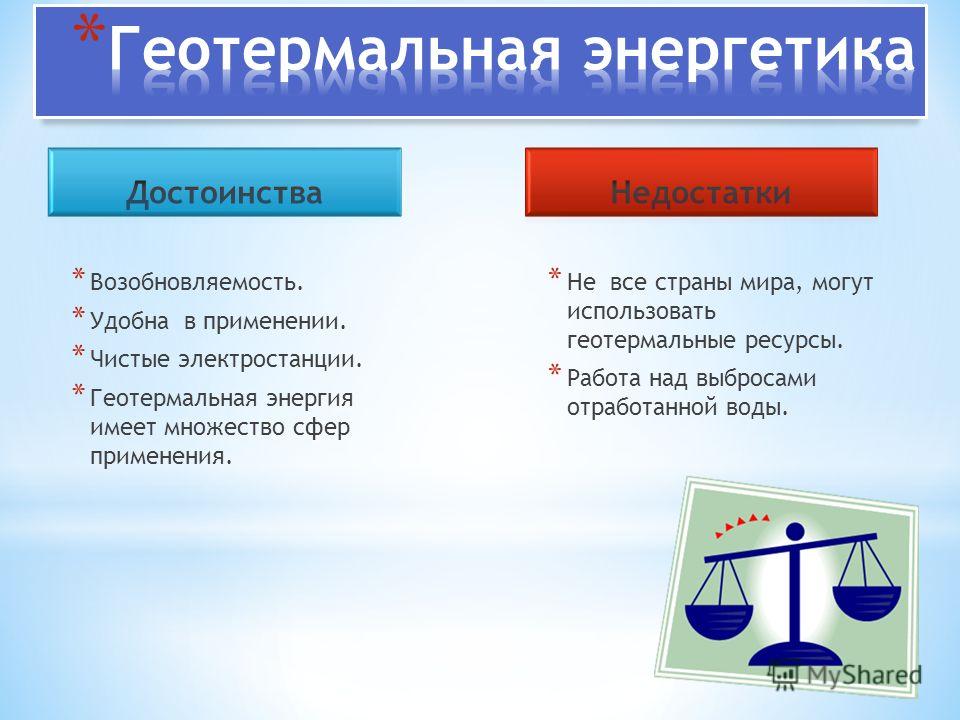 * Геотермальная энергетика

Достоинства

* Возобновляемость.
* Удобна в применении.
* Чистые электростанции.
* Геотермальная энергия имеет множество сфер применения.

Недостатки

* Не все страны мира, могут использовать геотермальные ресурсы.
* Работа над выбросами отработанной воды.

MyShared